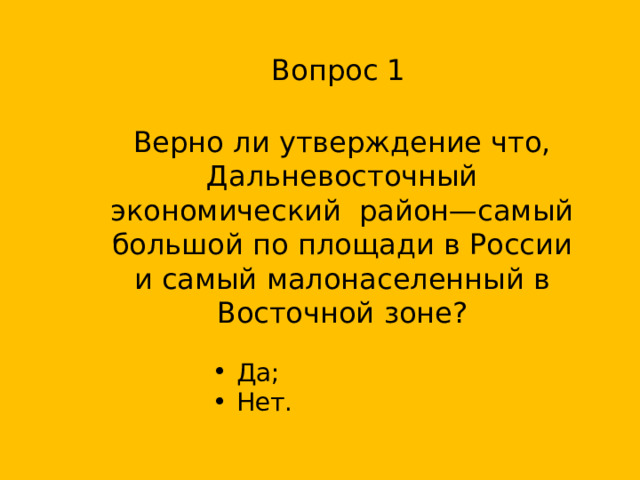 Вопрос 1

Верно ли утверждение что, Дальневосточный экономический район—самый большой по площади в России и самый малонаселенный в Восточной зоне?

• Да;
• Нет.